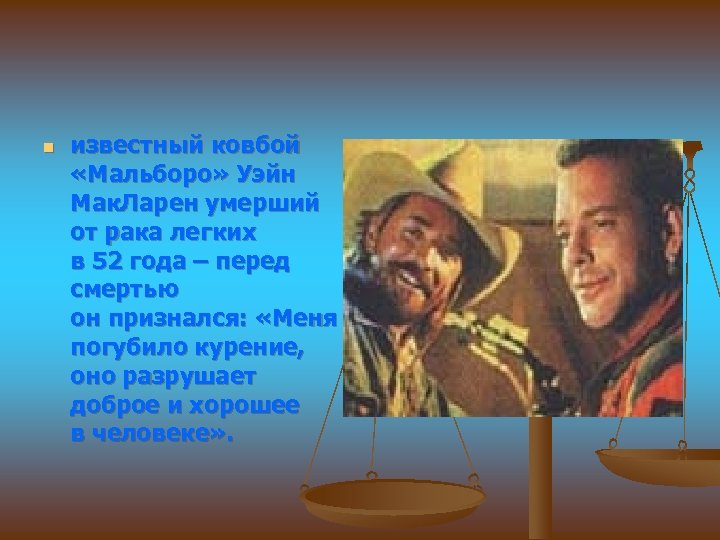 известный ковбой «Мальборо» Уэйн МакЛарен умерший от рака легких в 52 года – перед смертью он признался: «Меня погубило курение, оно разрушает доброе и хорошее в человеке».